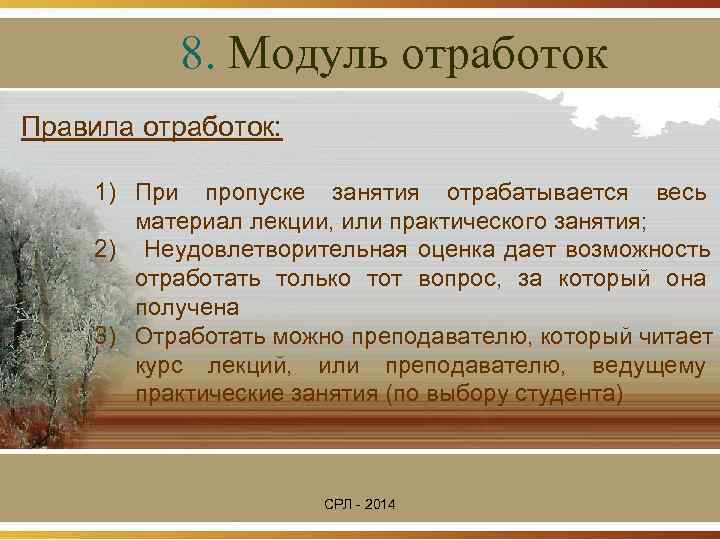 8. Модуль отработок

Правила отработок:

1) При пропуске занятия отрабатывается весь материал лекции, или практического занятия;
2) Неудовлетворительная оценка дает возможность отработать только тот вопрос, за который она получена
3) Отработать можно преподавателю, который читает курс лекций, или преподавателю, ведущему практические занятия (по выбору студента)

СРЛ - 2014